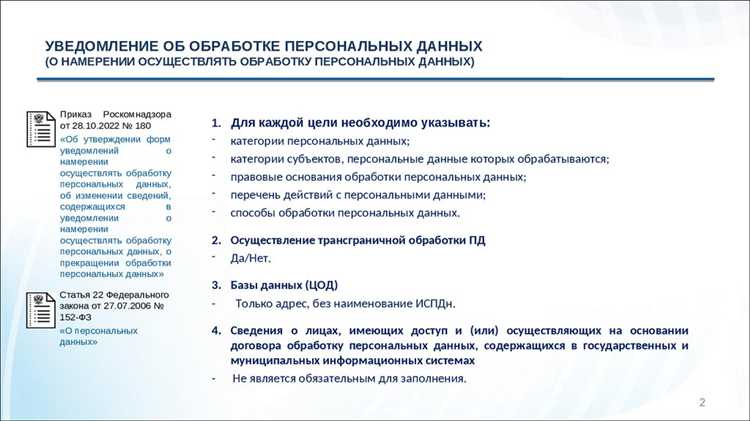 УВЕДОМЛЕНИЕ ОБ ОБРАБОТКЕ ПЕРСОНАЛЬНЫХ ДАННЫХ
(О НАМЕРЕНИИ ОСУЩЕСТВЛЯТЬ ОБРАБОТКУ ПЕРСОНАЛЬНЫХ ДАННЫХ)

Приказ Роскомнадзора от 28.10.2022 № 180
«Об утверждении форм уведомлений о намерении осуществлять обработку персональных данных, об изменении сведений, содержащихся в уведомлении о намерении осуществлять обработку персональных данных, о прекращении обработки персональных данных»

Статья 22 Федерального закона от 27.07.2006 № 152-ФЗ
«О персональных данных»

1. Для каждой цели необходимо указывать:
- категории персональных данных;
- категории субъектов, персональные данные которых обрабатываются;
- правовые основания обработки персональных данных;
- перечень действий с персональными данными;
- способы обработки персональных данных.

2. Осуществление трансграничной обработки ПД
- Да/Нет.

3. Базы данных (ЦОД)
- Только адрес, без наименование ИСПДн.

4. Сведения о лицах, имеющих доступ и (или) осуществляющих на основании договора обработку персональных данных, содержащихся в государственных и муниципальных информационных системах
- Не является обязательным для заполнения.

2